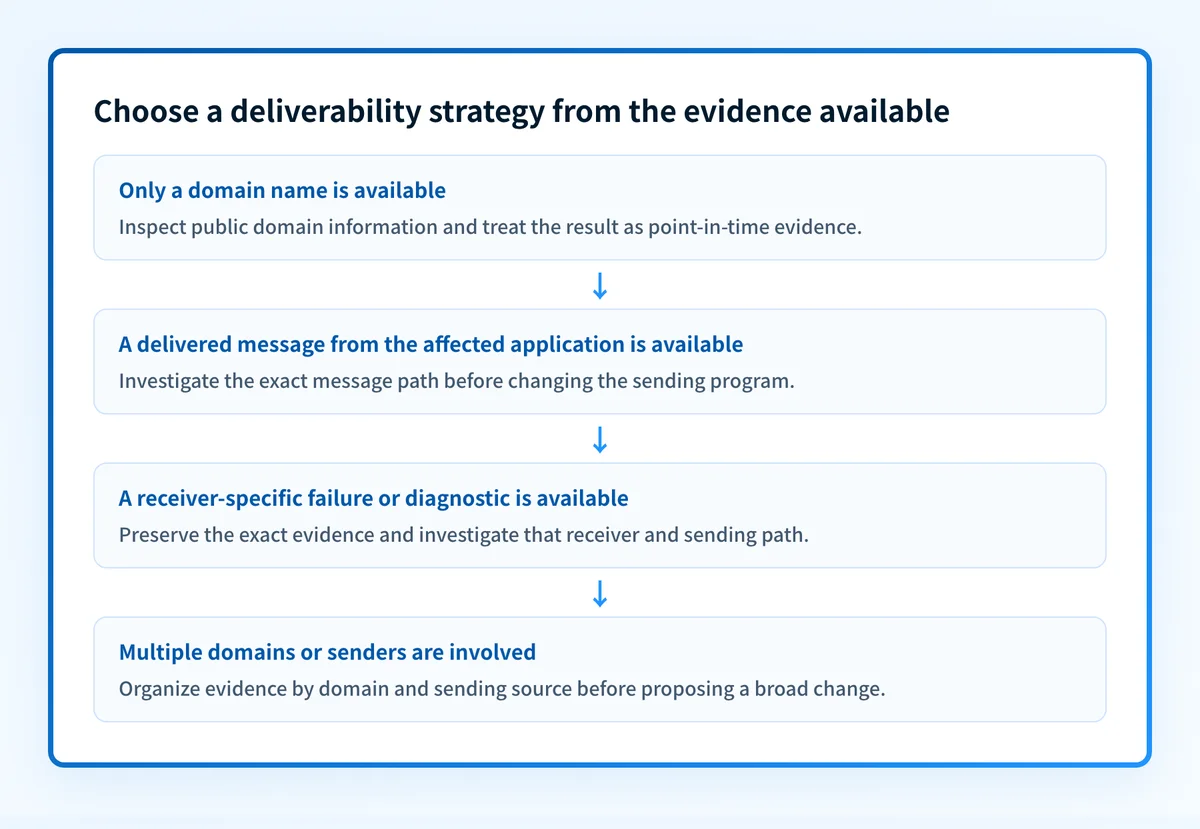 Choose a deliverability strategy from the evidence available

Only a domain name is available
Inspect public domain information and treat the result as point-in-time evidence.

↓

A delivered message from the affected application is available
Investigate the exact message path before changing the sending program.

↓

A receiver-specific failure or diagnostic is available
Preserve the exact evidence and investigate that receiver and sending path.

↓

Multiple domains or senders are involved
Organize evidence by domain and sending source before proposing a broad change.